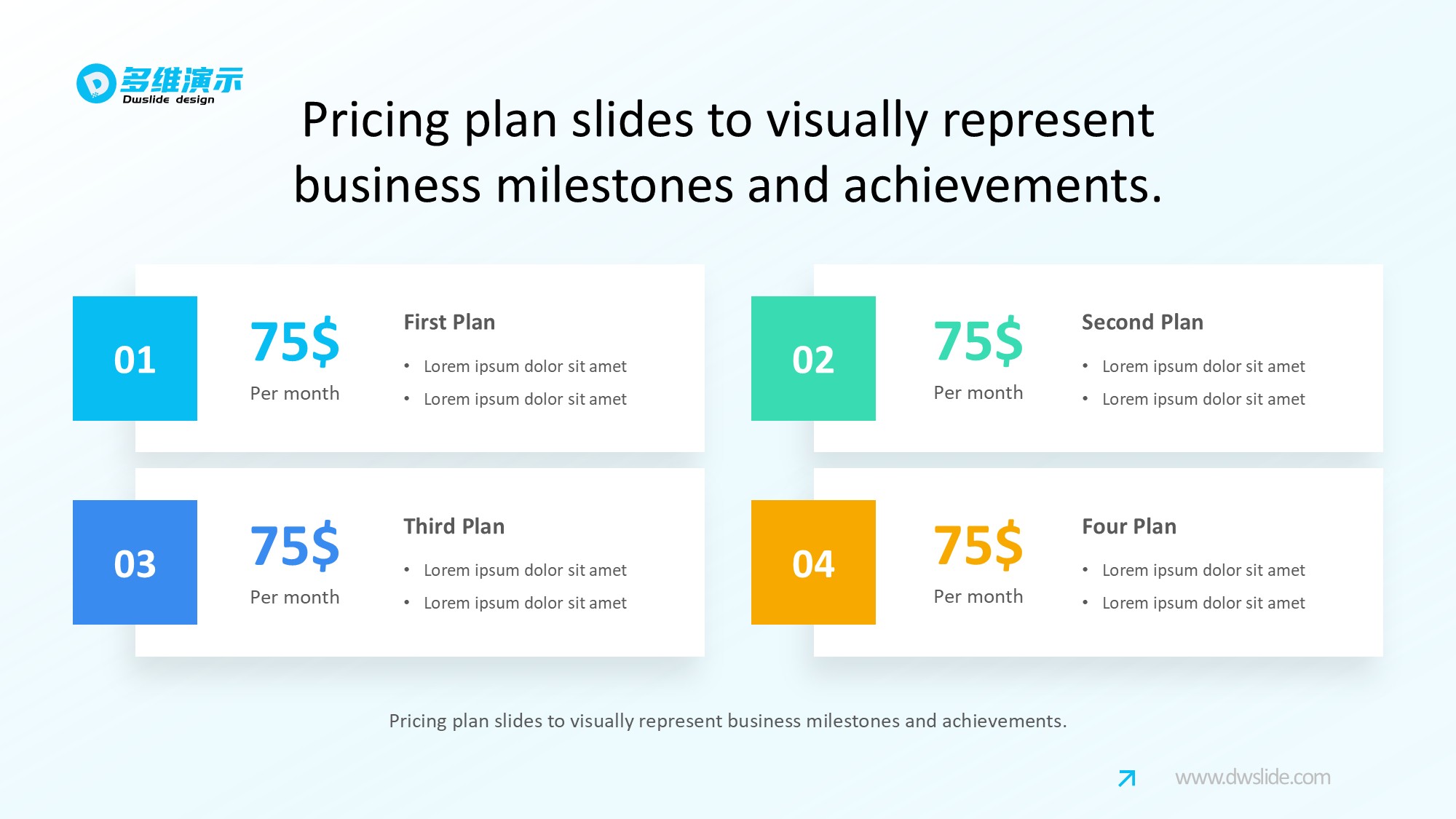 多维演示
Dwslide design

Pricing plan slides to visually represent business milestones and achievements.

01
75$
Per month
First Plan
• Lorem ipsum dolor sit amet
• Lorem ipsum dolor sit amet

02
75$
Per month
Second Plan
• Lorem ipsum dolor sit amet
• Lorem ipsum dolor sit amet

03
75$
Per month
Third Plan
• Lorem ipsum dolor sit amet
• Lorem ipsum dolor sit amet

04
75$
Per month
Four Plan
• Lorem ipsum dolor sit amet
• Lorem ipsum dolor sit amet

Pricing plan slides to visually represent business milestones and achievements.

www.dwslide.com